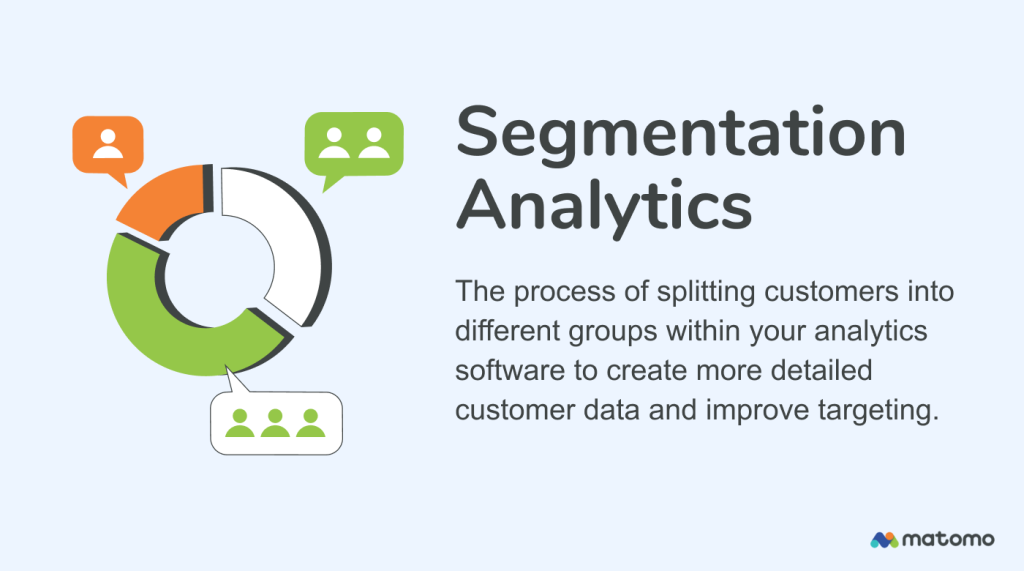 Segmentation Analytics

The process of splitting customers into different groups within your analytics software to create more detailed customer data and improve targeting.

matomo